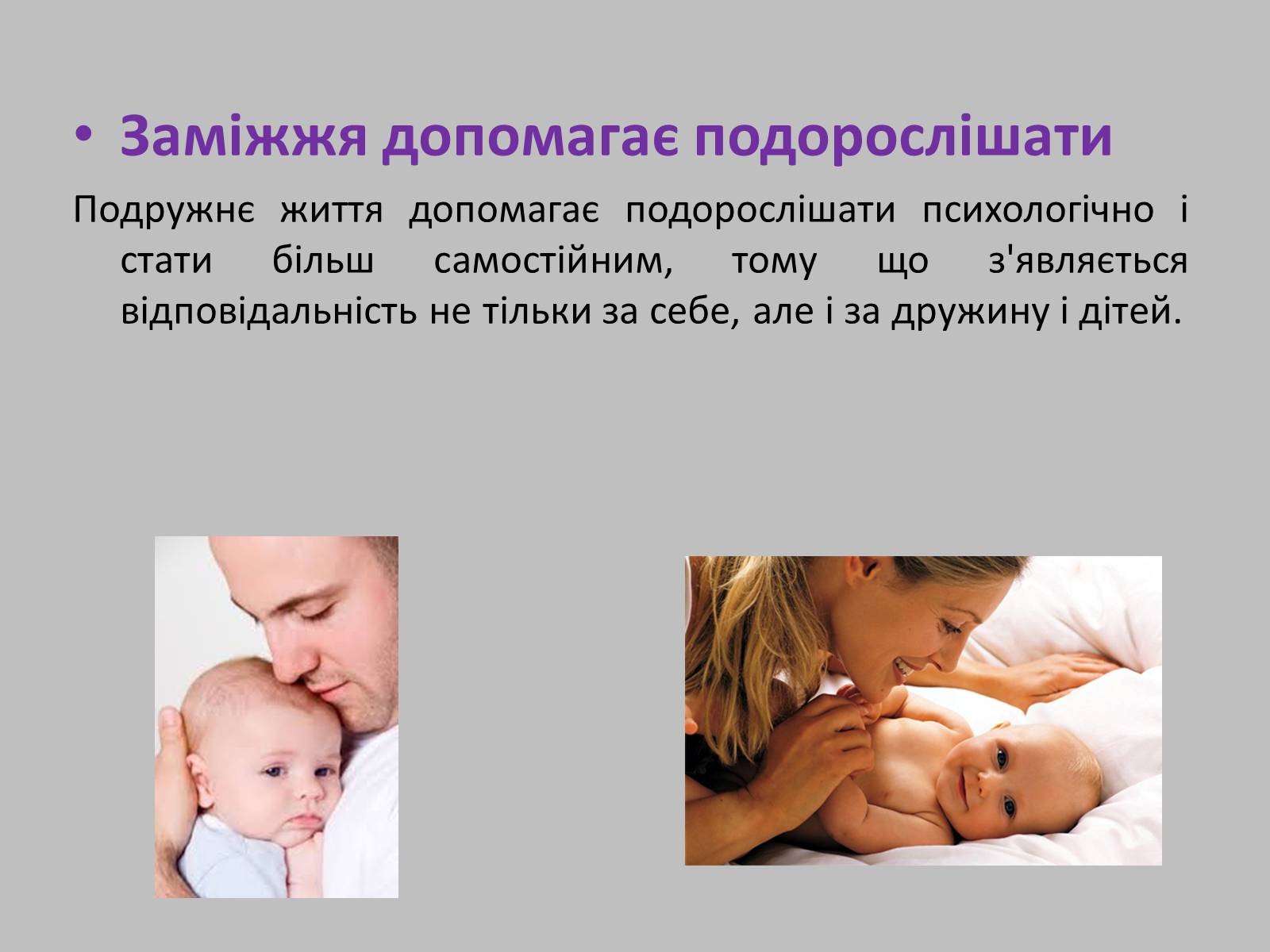 • Заміжжя допомагає подорослішати

Подружнє життя допомагає подорослішати психологічно і стати більш самостійним, тому що з'являється відповідальність не тільки за себе, але і за дружину і дітей.